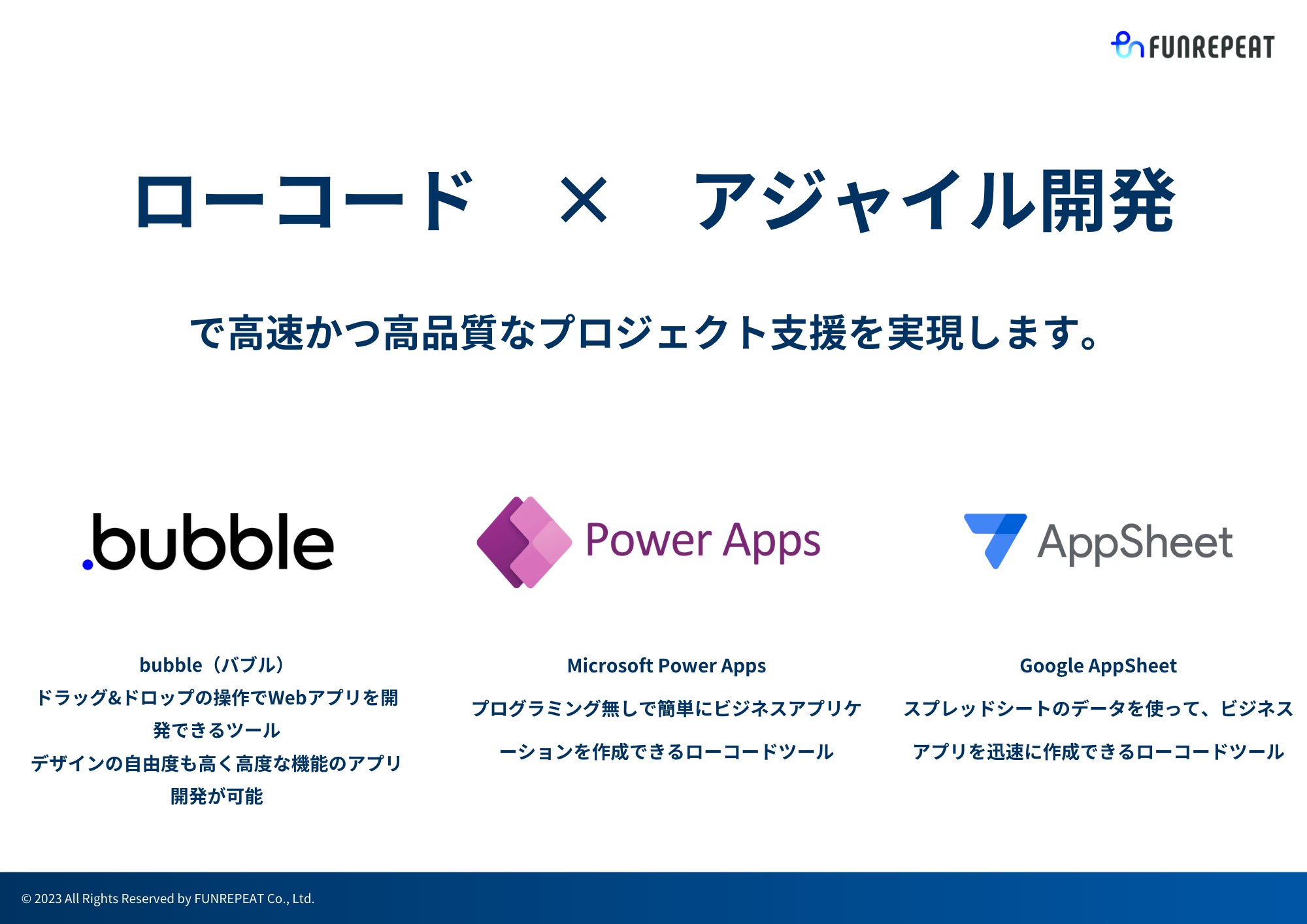 FUNREPEAT

ローコード × アジャイル開発

で高速かつ高品質なプロジェクト支援を実現します。

.bubble

Power Apps

AppSheet

bubble（バブル）
ドラッグ&ドロップの操作でWebアプリを開発できるツール
デザインの自由度も高く高度な機能のアプリ開発が可能

Microsoft Power Apps
プログラミング無しで簡単にビジネスアプリケーションを作成できるローコードツール

Google AppSheet
スプレッドシートのデータを使って、ビジネスアプリを迅速に作成できるローコードツール

© 2023 All Rights Reserved by FUNREPEAT Co., Ltd.